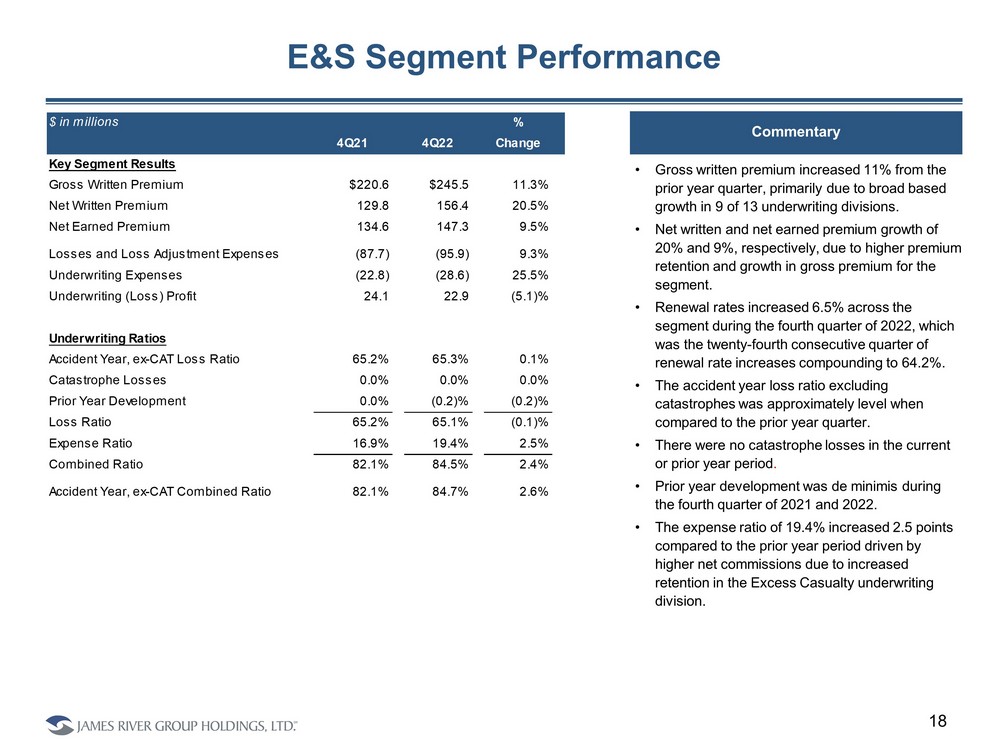 E&S Segment Performance

| $ in millions | 4Q21 | 4Q22 | % Change |
|---|---|---|---|
| Key Segment Results | | | |
| Gross Written Premium | $220.6 | $245.5 | 11.3% |
| Net Written Premium | 129.8 | 156.4 | 20.5% |
| Net Earned Premium | 134.6 | 147.3 | 9.5% |
| Losses and Loss Adjustment Expenses | (87.7) | (95.9) | 9.3% |
| Underwriting Expenses | (22.8) | (28.6) | 25.5% |
| Underwriting (Loss) Profit | 24.1 | 22.9 | (5.1)% |
| Underwriting Ratios | | | |
| Accident Year, ex-CAT Loss Ratio | 65.2% | 65.3% | 0.1% |
| Catastrophe Losses | 0.0% | 0.0% | 0.0% |
| Prior Year Development | 0.0% | (0.2)% | (0.2)% |
| Loss Ratio | 65.2% | 65.1% | (0.1)% |
| Expense Ratio | 16.9% | 19.4% | 2.5% |
| Combined Ratio | 82.1% | 84.5% | 2.4% |
| Accident Year, ex-CAT Combined Ratio | 82.1% | 84.7% | 2.6% |

Commentary

• Gross written premium increased 11% from the prior year quarter, primarily due to broad based growth in 9 of 13 underwriting divisions.
• Net written and net earned premium growth of 20% and 9%, respectively, due to higher premium retention and growth in gross premium for the segment.
• Renewal rates increased 6.5% across the segment during the fourth quarter of 2022, which was the twenty-fourth consecutive quarter of renewal rate increases compounding to 64.2%.
• The accident year loss ratio excluding catastrophes was approximately level when compared to the prior year quarter.
• There were no catastrophe losses in the current or prior year period.
• Prior year development was de minimis during the fourth quarter of 2021 and 2022.
• The expense ratio of 19.4% increased 2.5 points compared to the prior year period driven by higher net commissions due to increased retention in the Excess Casualty underwriting division.

JAMES RIVER GROUP HOLDINGS, LTD.

18